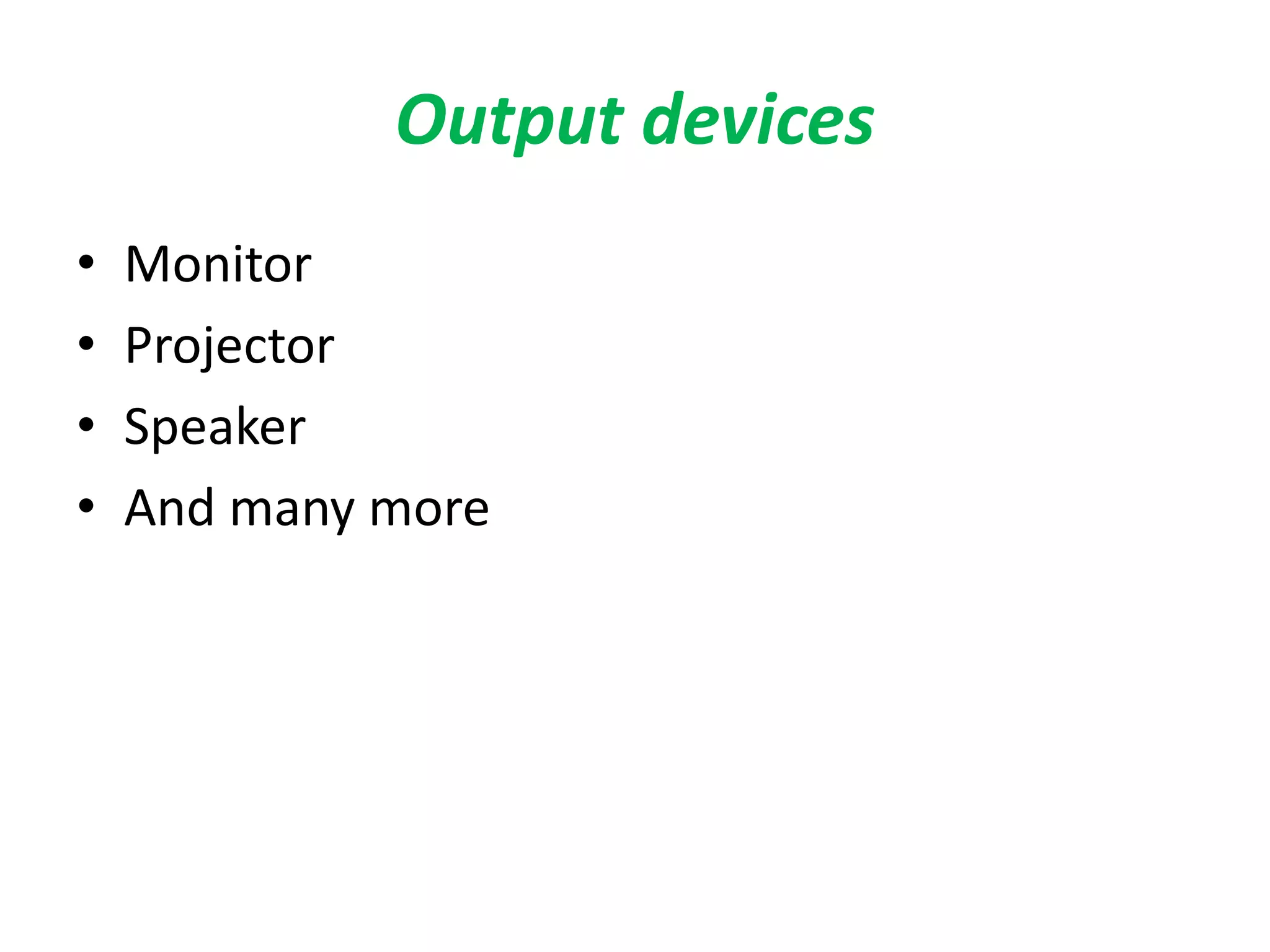 Output devices

• Monitor
• Projector
• Speaker
• And many more